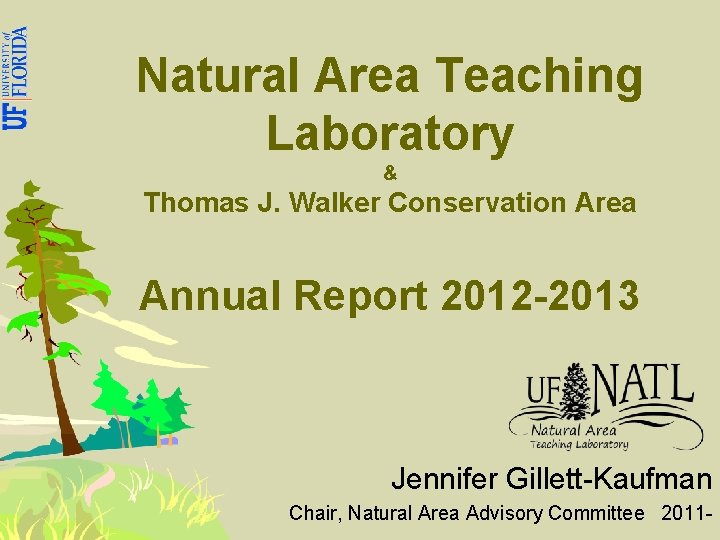 UF UNIVERSITY of FLORIDA

Natural Area Teaching Laboratory

&

Thomas J. Walker Conservation Area

Annual Report 2012-2013

UF NATL
Natural Area
Teaching Laboratory

Jennifer Gillett-Kaufman

Chair, Natural Area Advisory Committee 2011-